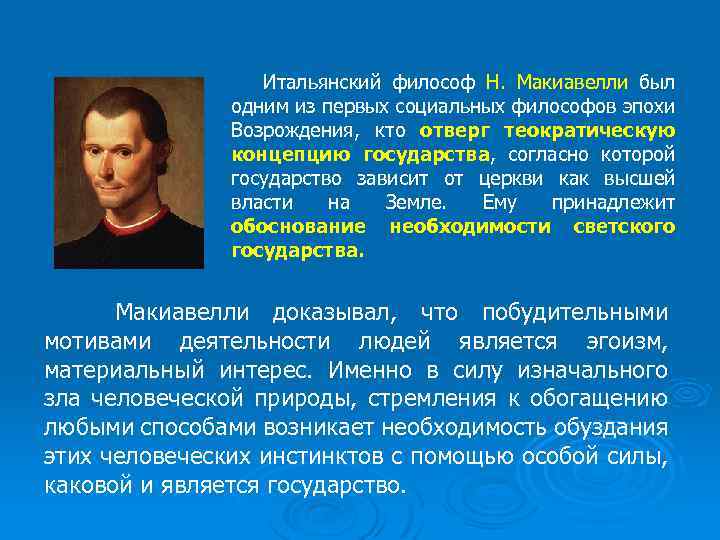 Итальянский философ Н. Макиавелли был одним из первых социальных философов эпохи Возрождения, кто отверг теократическую концепцию государства, согласно которой государство зависит от церкви как высшей власти на Земле. Ему принадлежит обоснование необходимости светского государства.

Макиавелли доказывал, что побудительными мотивами деятельности людей является эгоизм, материальный интерес. Именно в силу изначального зла человеческой природы, стремления к обогащению любыми способами возникает необходимость обуздания этих человеческих инстинктов с помощью особой силы, каковой и является государство.